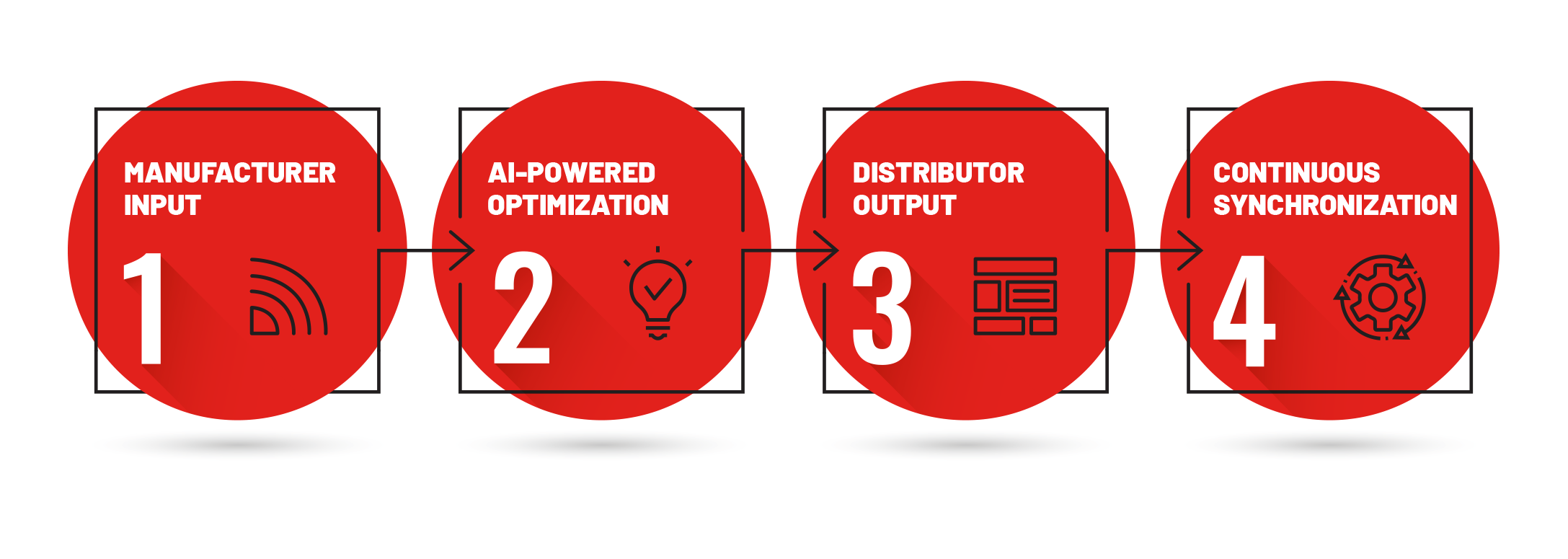 MANUFACTURER INPUT

1

AI-POWERED OPTIMIZATION

2

DISTRIBUTOR OUTPUT

3

CONTINUOUS SYNCHRONIZATION

4